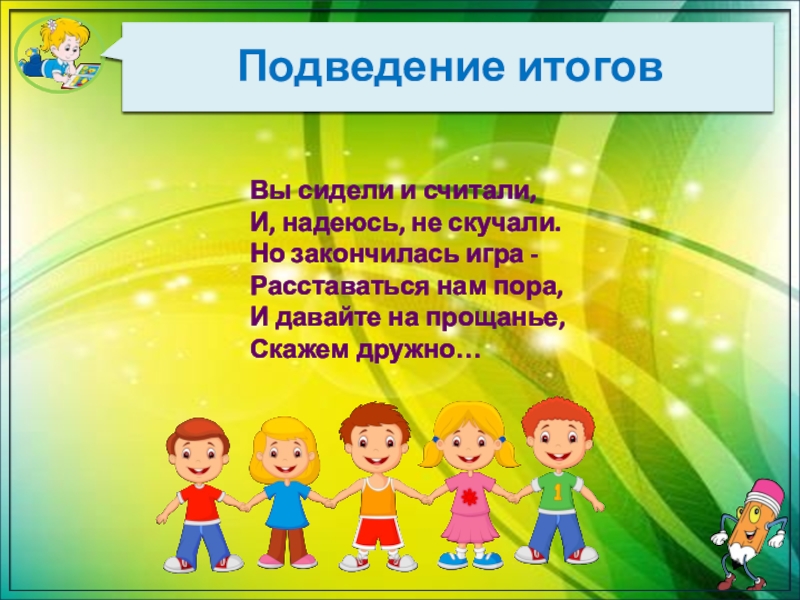 Подведение итогов

Вы сидели и считали,
И, надеюсь, не скучали.
Но закончилась игра -
Расставаться нам пора,
И давайте на прощанье,
Скажем дружно…

1